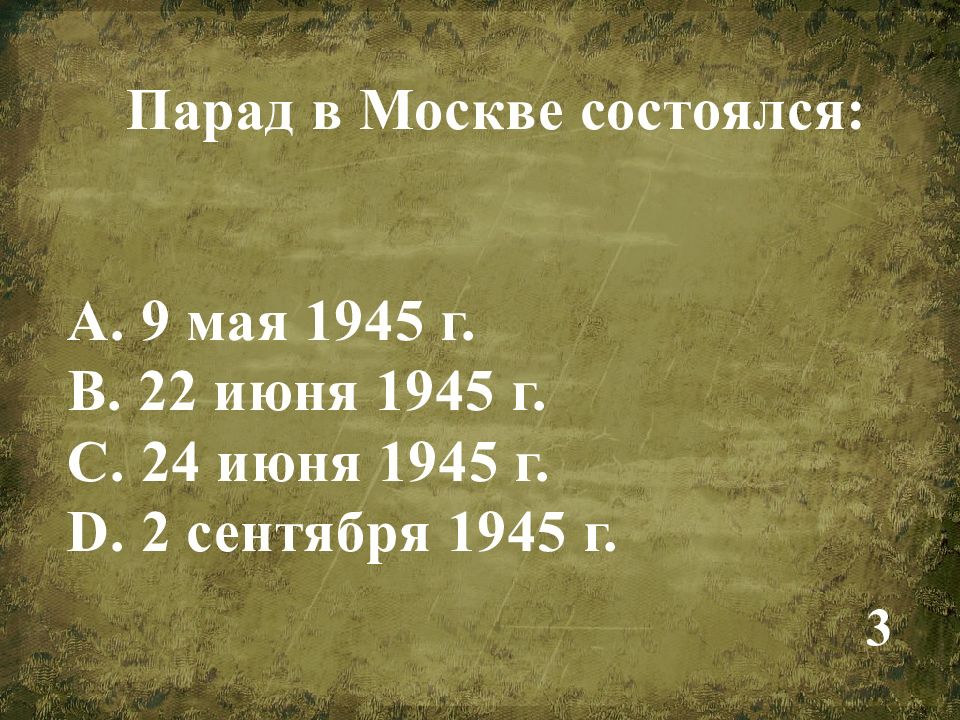 Парад в Москве состоялся:

A. 9 мая 1945 г.
B. 22 июня 1945 г.
C. 24 июня 1945 г.
D. 2 сентября 1945 г.

3